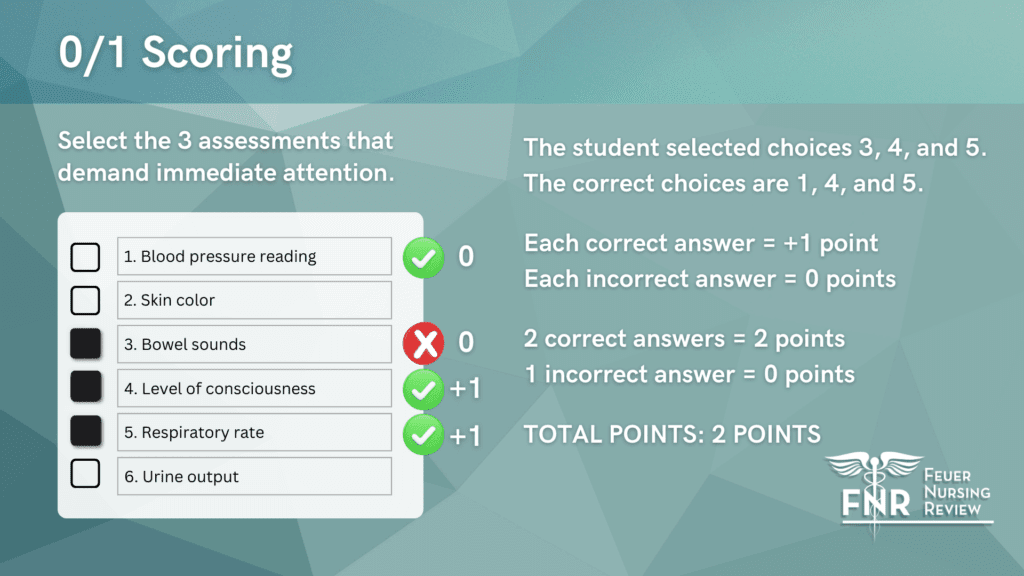 0/1 Scoring

Select the 3 assessments that demand immediate attention.

1. Blood pressure reading 0
2. Skin color
3. Bowel sounds 0
4. Level of consciousness +1
5. Respiratory rate +1
6. Urine output

The student selected choices 3, 4, and 5.
The correct choices are 1, 4, and 5.

Each correct answer = +1 point
Each incorrect answer = 0 points

2 correct answers = 2 points
1 incorrect answer = 0 points

TOTAL POINTS: 2 POINTS

FNR
FEUER
NURSING
REVIEW